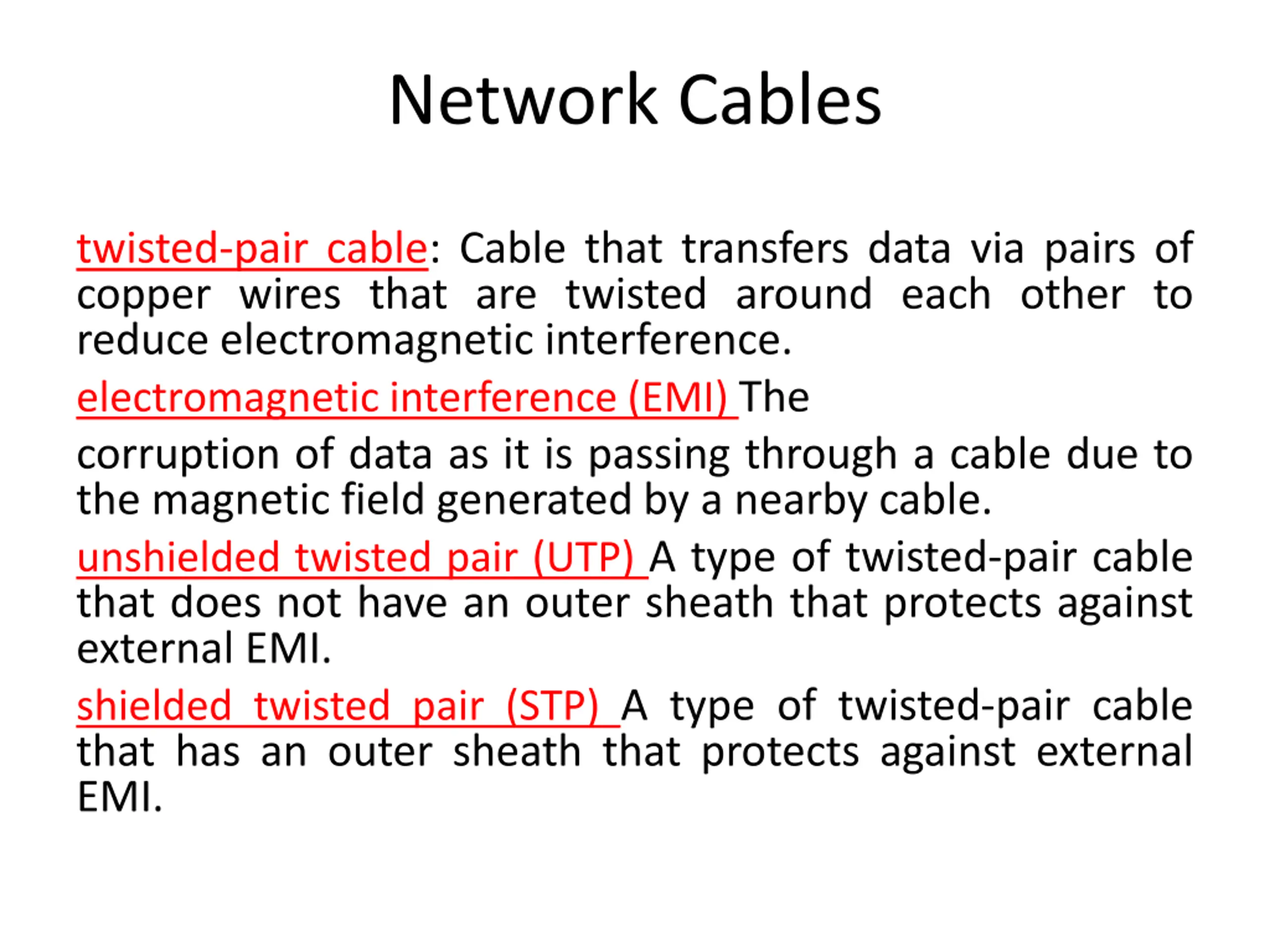 Network Cables

twisted-pair cable: Cable that transfers data via pairs of copper wires that are twisted around each other to reduce electromagnetic interference.

electromagnetic interference (EMI) The

corruption of data as it is passing through a cable due to the magnetic field generated by a nearby cable.

unshielded twisted pair (UTP) A type of twisted-pair cable that does not have an outer sheath that protects against external EMI.

shielded twisted pair (STP) A type of twisted-pair cable that has an outer sheath that protects against external EMI.